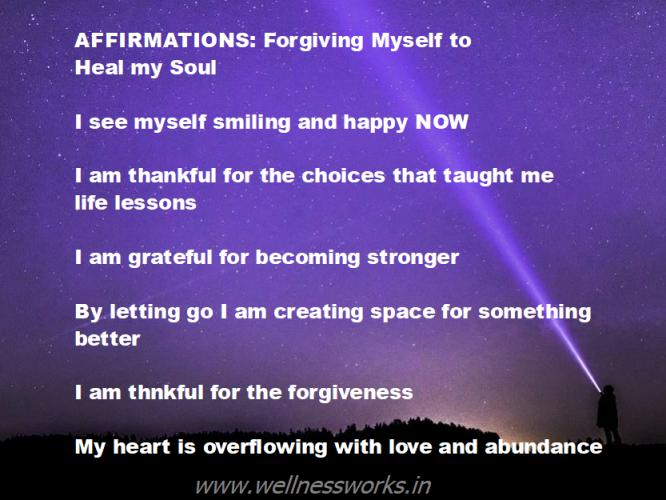 AFFIRMATIONS: Forgiving Myself to Heal my Soul

I see myself smiling and happy NOW

I am thankful for the choices that taught me life lessons

I am grateful for becoming stronger

By letting go I am creating space for something better

I am thnkful for the forgiveness

My heart is overflowing with love and abundance

www.wellnessworks.in